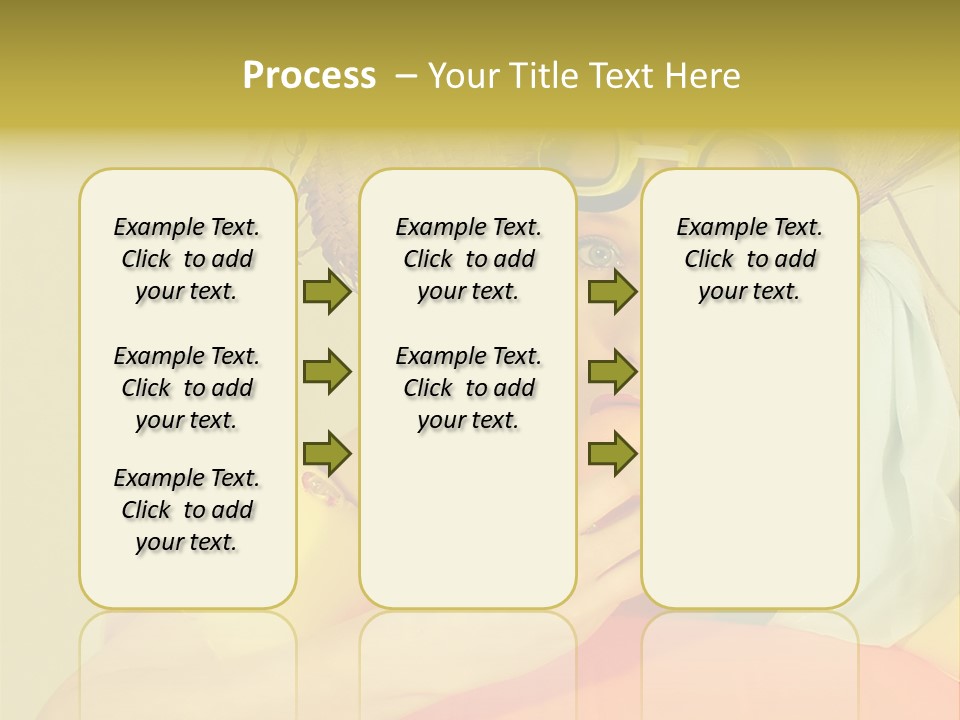 Process – Your Title Text Here

Example Text. Click to add your text.

Example Text. Click to add your text.

Example Text. Click to add your text.

Example Text. Click to add your text.

Example Text. Click to add your text.

Example Text. Click to add your text.